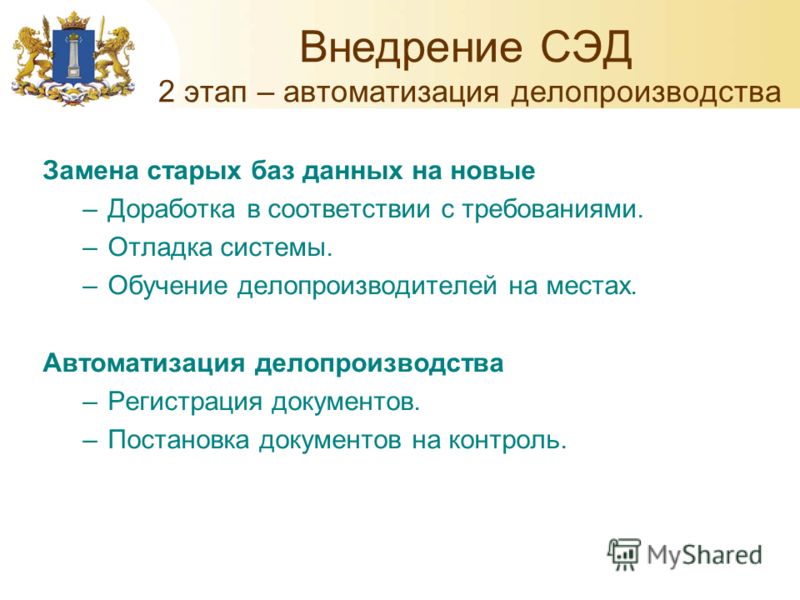 Внедрение СЭД
2 этап – автоматизация делопроизводства

Замена старых баз данных на новые
– Доработка в соответствии с требованиями.
– Отладка системы.
– Обучение делопроизводителей на местах.

Автоматизация делопроизводства
– Регистрация документов.
– Постановка документов на контроль.

MyShared